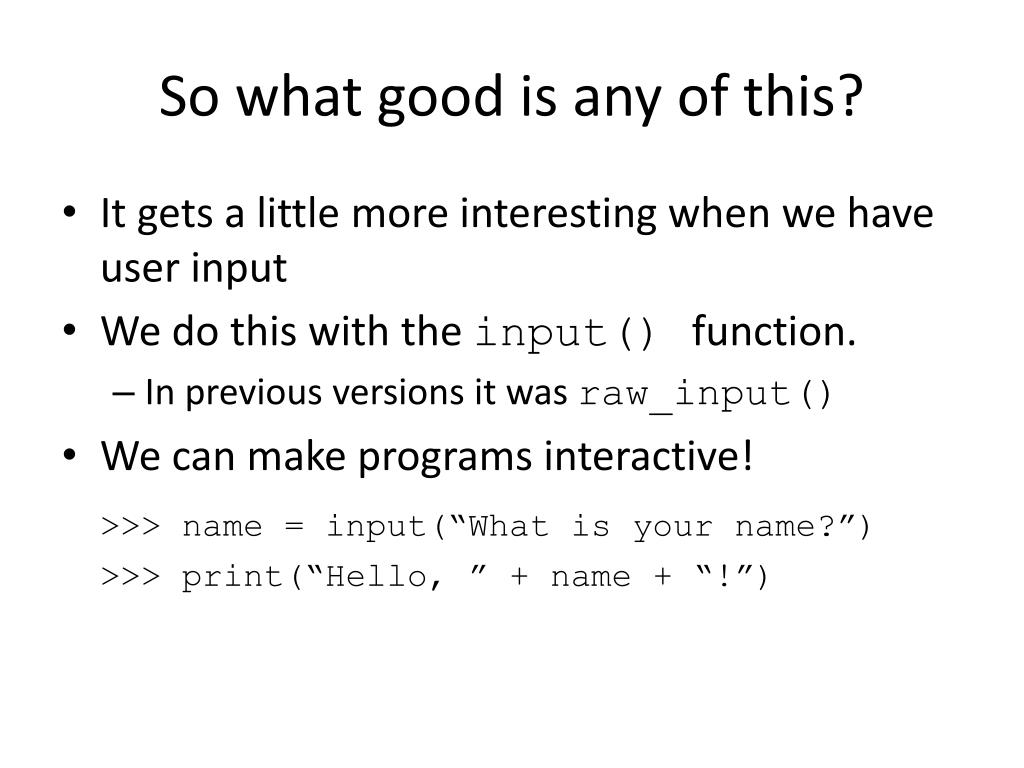 So what good is any of this?

• It gets a little more interesting when we have user input
• We do this with the input() function.
– In previous versions it was raw_input()
• We can make programs interactive!

>>> name = input(“What is your name?”)
>>> print(“Hello, ” + name + “!”)